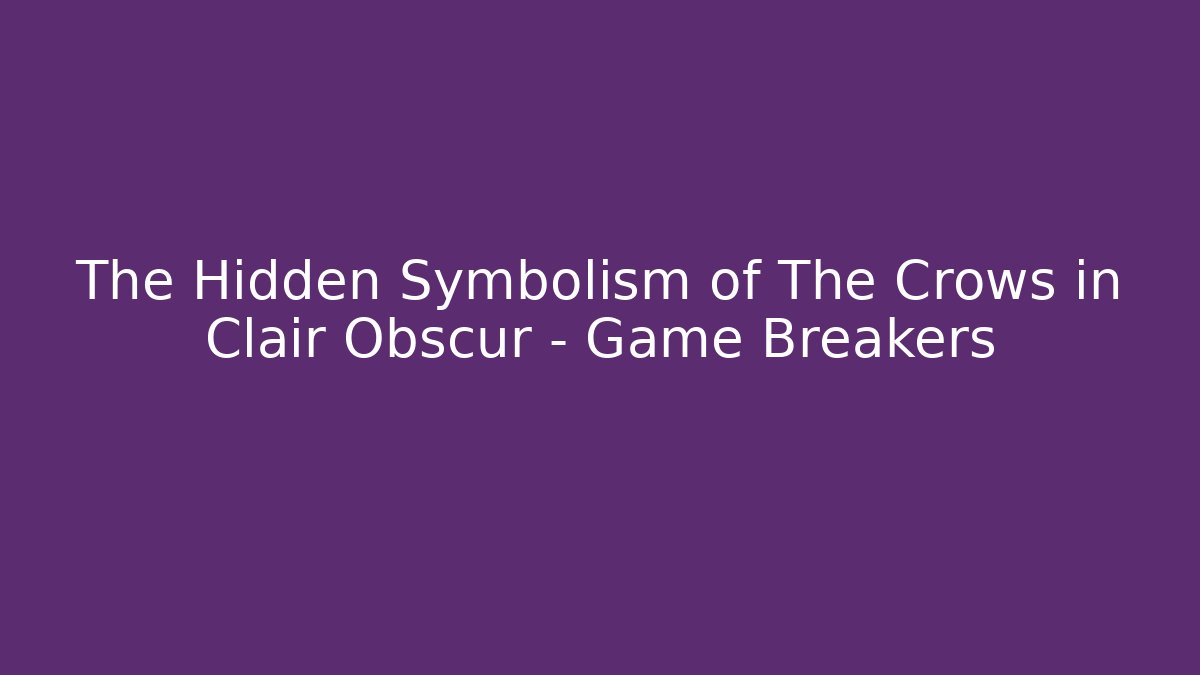 The Hidden Symbolism of The Crows in Clair Obscur - Game Breakers